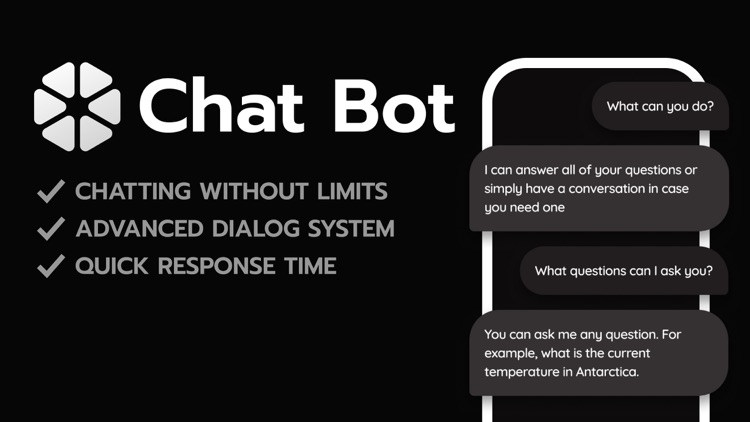 Chat Bot

✓ CHATTING WITHOUT LIMITS
✓ ADVANCED DIALOG SYSTEM
✓ QUICK RESPONSE TIME

What can you do?

I can answer all of your questions or simply have a conversation in case you need one

What questions can I ask you?

You can ask me any question. For example, what is the current temperature in Antarctica.